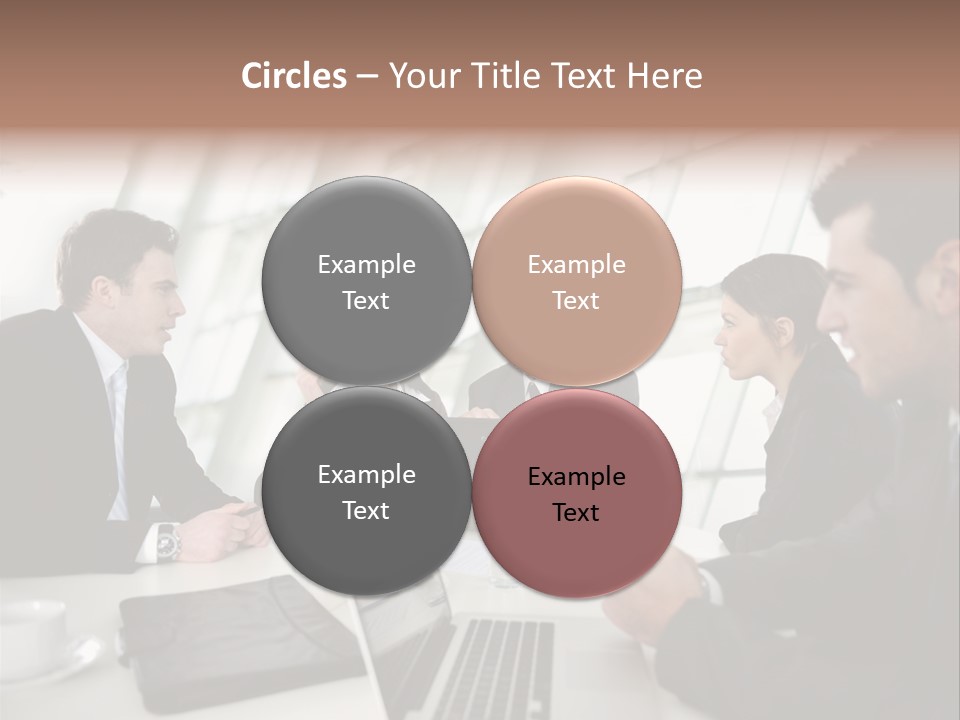 Circles – Your Title Text Here

Example Text

Example Text

Example Text

Example Text